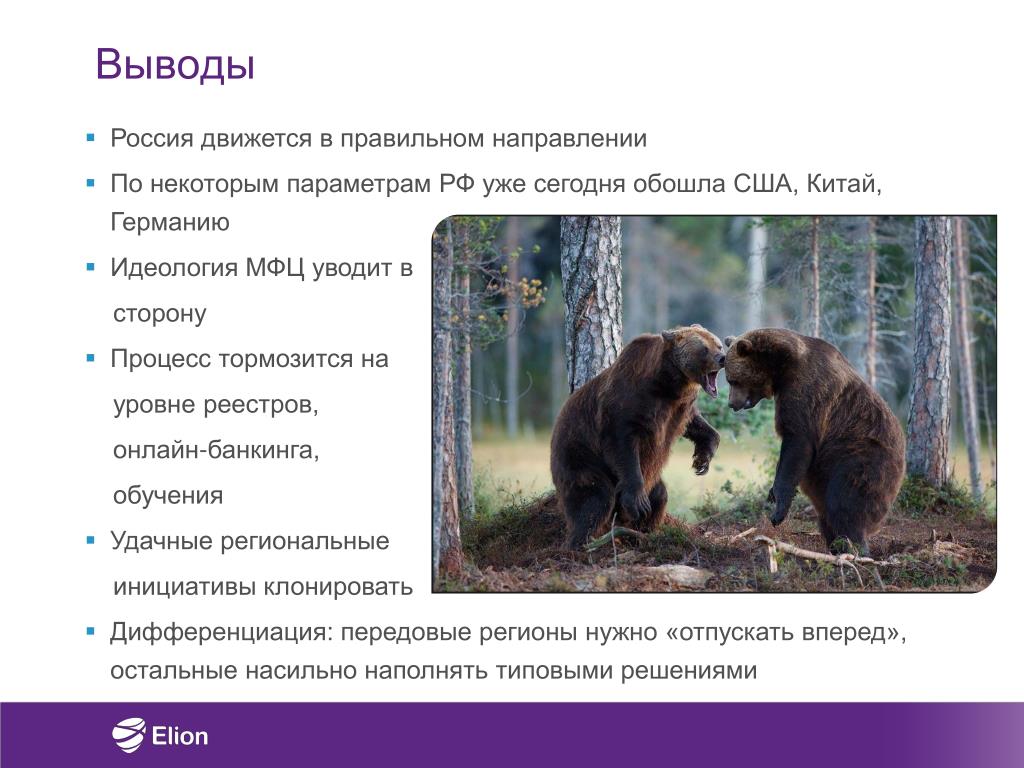 Выводы

▪ Россия движется в правильном направлении

▪ По некоторым параметрам РФ уже сегодня обошла США, Китай, Германию

▪ Идеология МФЦ уводит в сторону

▪ Процесс тормозится на уровне реестров, онлайн-банкинга, обучения

▪ Удачные региональные инициативы клонировать

▪ Дифференциация: передовые регионы нужно «отпускать вперед», остальные насильно наполнять типовыми решениями

Elion